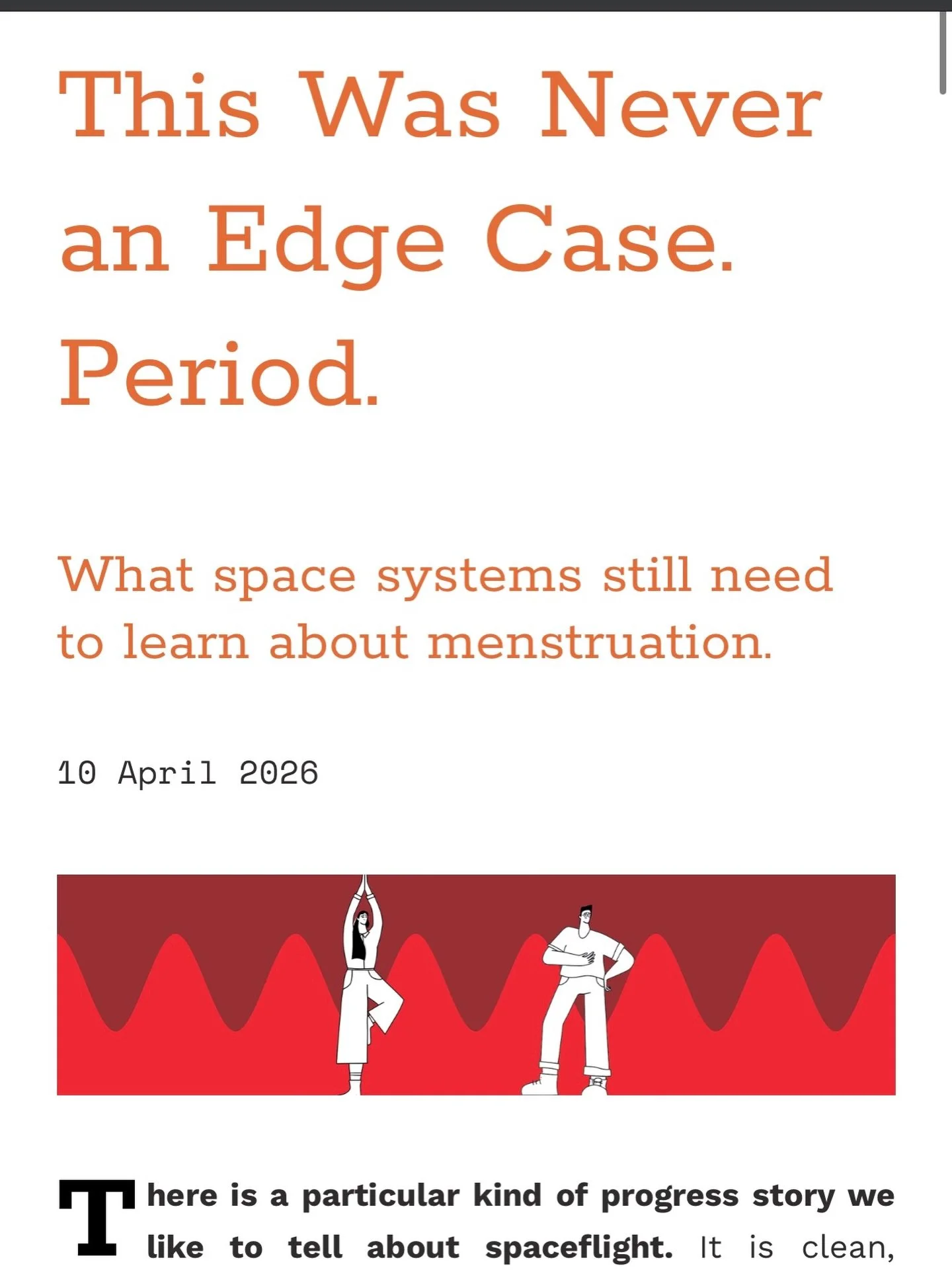 This Was Never an Edge Case. Period.

What space systems still need to learn about menstruation.

10 April 2026

There is a particular kind of progress story we like to tell about spaceflight. It is clean,